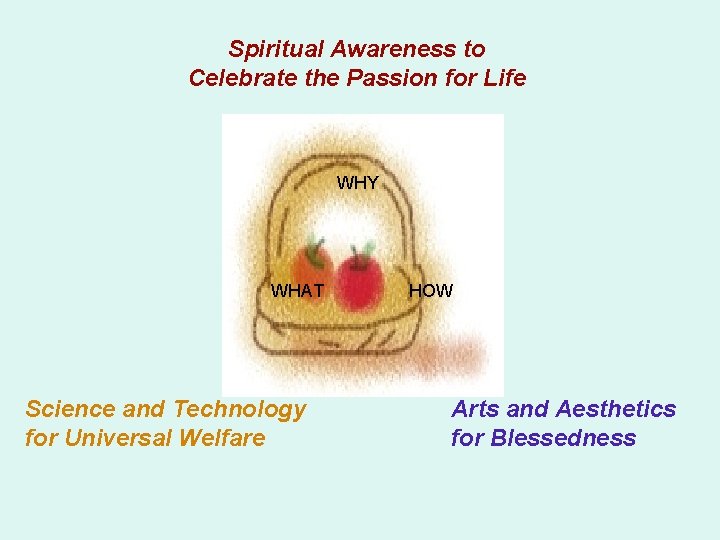 Spiritual Awareness to
Celebrate the Passion for Life

WHY

WHAT

HOW

Science and Technology
for Universal Welfare

Arts and Aesthetics
for Blessedness